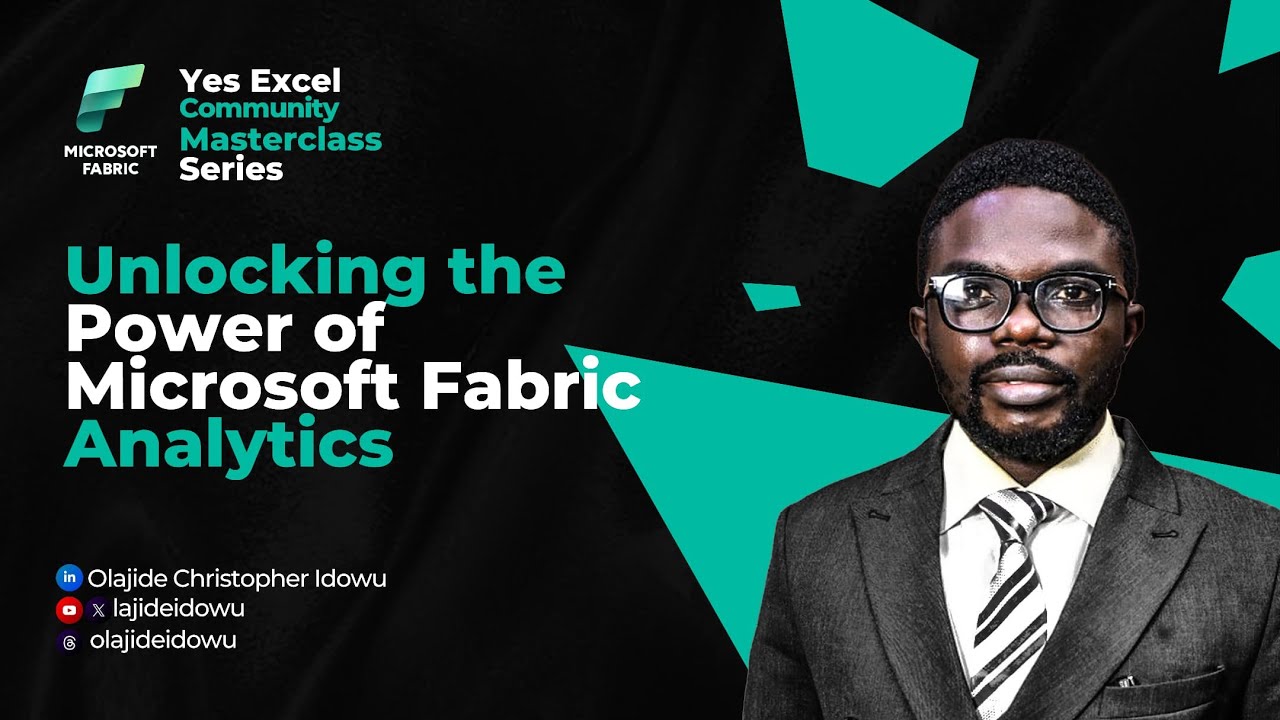 MICROSOFT FABRIC

Yes Excel Community Masterclass Series

Unlocking the Power of Microsoft Fabric Analytics

Olajide Christopher Idowu
lajideidowu
olajideidowu